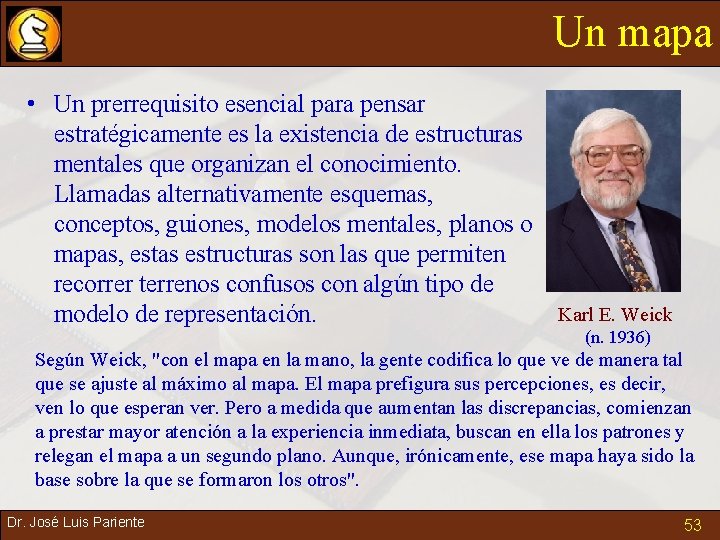 Un mapa

• Un prerrequisito esencial para pensar estratégicamente es la existencia de estructuras mentales que organizan el conocimiento. Llamadas alternativamente esquemas, conceptos, guiones, modelos mentales, planos o mapas, estas estructuras son las que permiten recorrer terrenos confusos con algún tipo de modelo de representación.

Karl E. Weick
(n. 1936)

Según Weick, "con el mapa en la mano, la gente codifica lo que ve de manera tal que se ajuste al máximo al mapa. El mapa prefigura sus percepciones, es decir, ven lo que esperan ver. Pero a medida que aumentan las discrepancias, comienzan a prestar mayor atención a la experiencia inmediata, buscan en ella los patrones y relegan el mapa a un segundo plano. Aunque, irónicamente, ese mapa haya sido la base sobre la que se formaron los otros".

Dr. José Luis Pariente

53